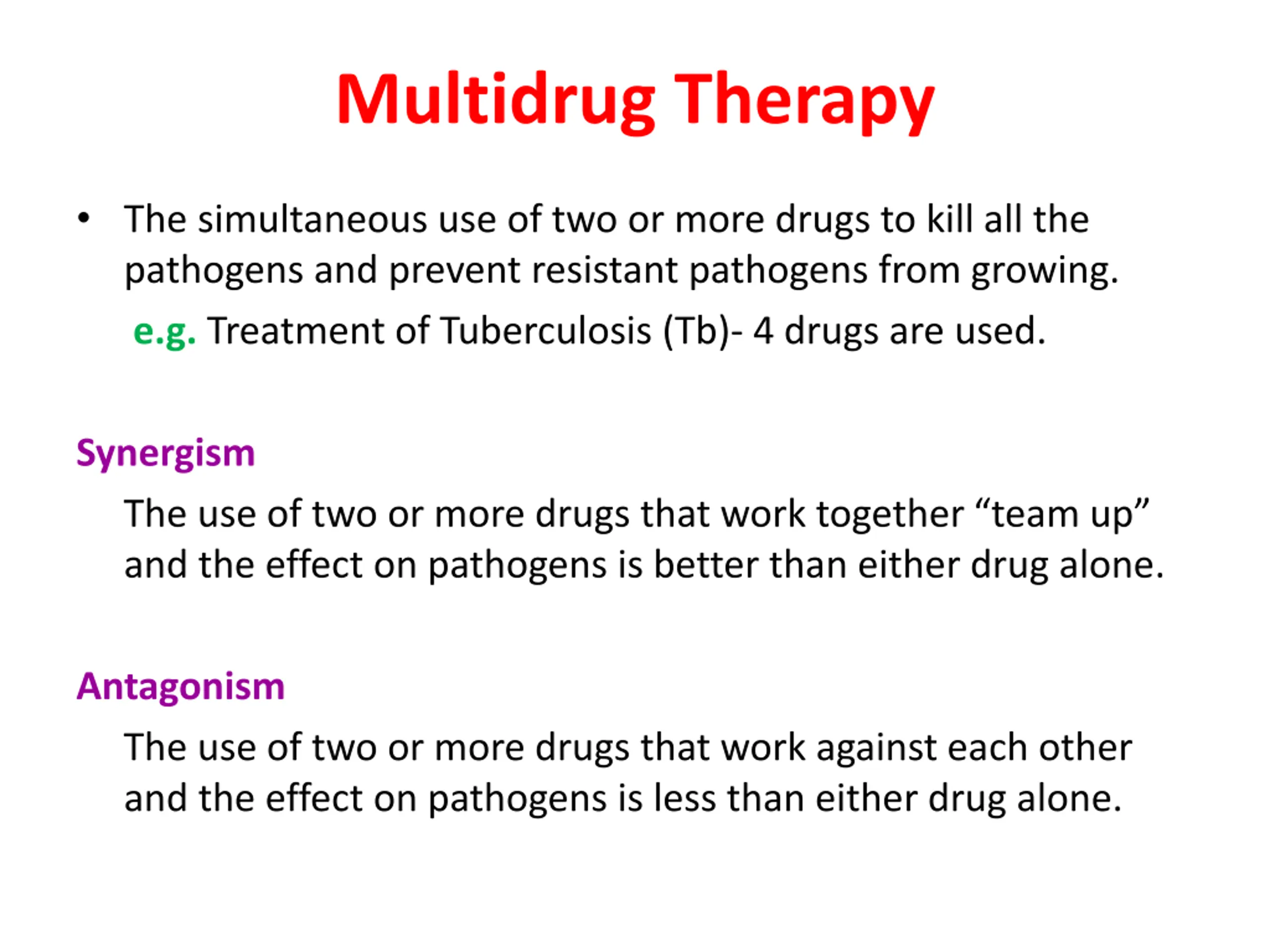 Multidrug Therapy

• The simultaneous use of two or more drugs to kill all the pathogens and prevent resistant pathogens from growing.

e.g. Treatment of Tuberculosis (Tb)- 4 drugs are used.

Synergism

The use of two or more drugs that work together “team up” and the effect on pathogens is better than either drug alone.

Antagonism

The use of two or more drugs that work against each other and the effect on pathogens is less than either drug alone.